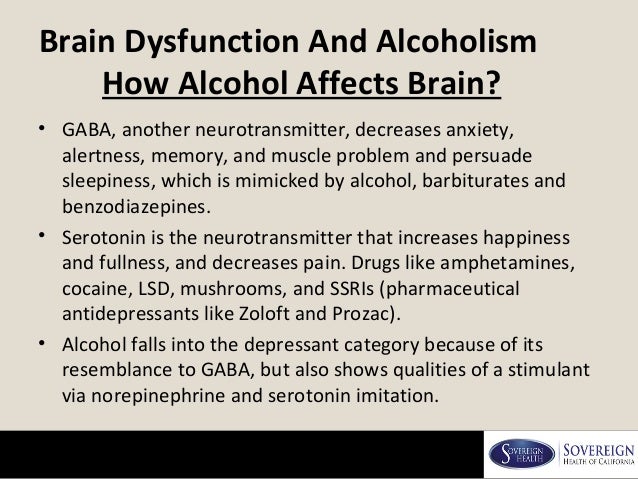 Brain Dysfunction And Alcoholism
How Alcohol Affects Brain?

• GABA, another neurotransmitter, decreases anxiety, alertness, memory, and muscle problem and persuade sleepiness, which is mimicked by alcohol, barbiturates and benzodiazepines.

• Serotonin is the neurotransmitter that increases happiness and fullness, and decreases pain. Drugs like amphetamines, cocaine, LSD, mushrooms, and SSRIs (pharmaceutical antidepressants like Zoloft and Prozac).

• Alcohol falls into the depressant category because of its resemblance to GABA, but also shows qualities of a stimulant via norepinephrine and serotonin imitation.

SOVEREIGN HEALTH
SOVEREIGN
HEALTH OF CALIFORNIA